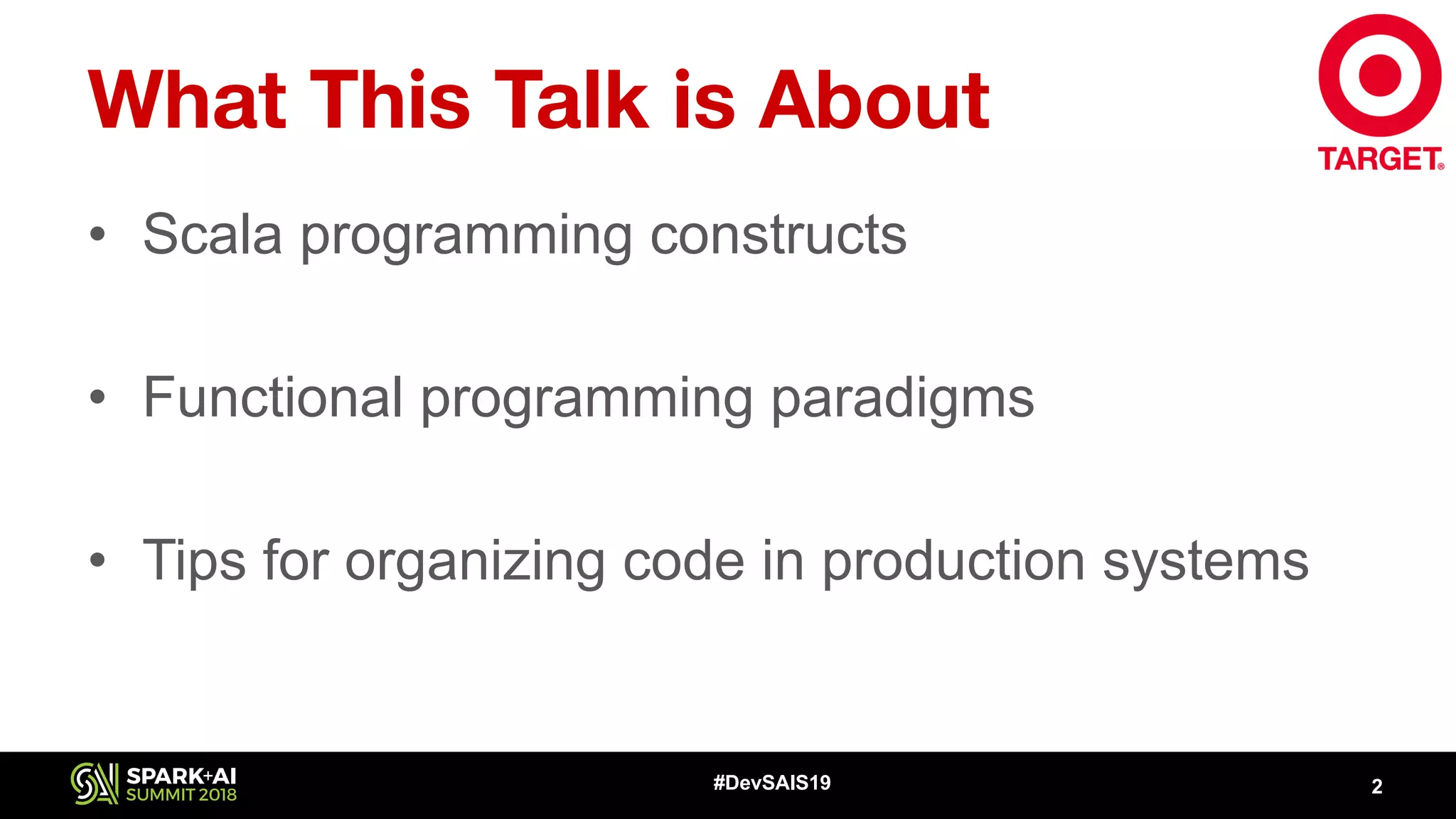 What This Talk is About

TARGET®

• Scala programming constructs

• Functional programming paradigms

• Tips for organizing code in production systems

SPARK+AI SUMMIT 2018

#DevSAIS19

2